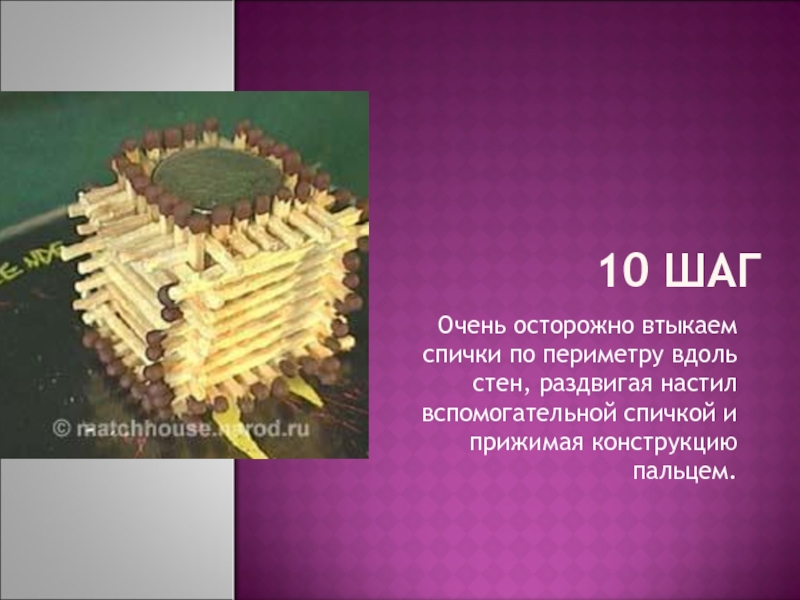 © matchhouse.narod.ru

10 ШАГ

Очень осторожно втыкаем спички по периметру вдоль стен, раздвигая настил вспомогательной спичкой и прижимая конструкцию пальцем.